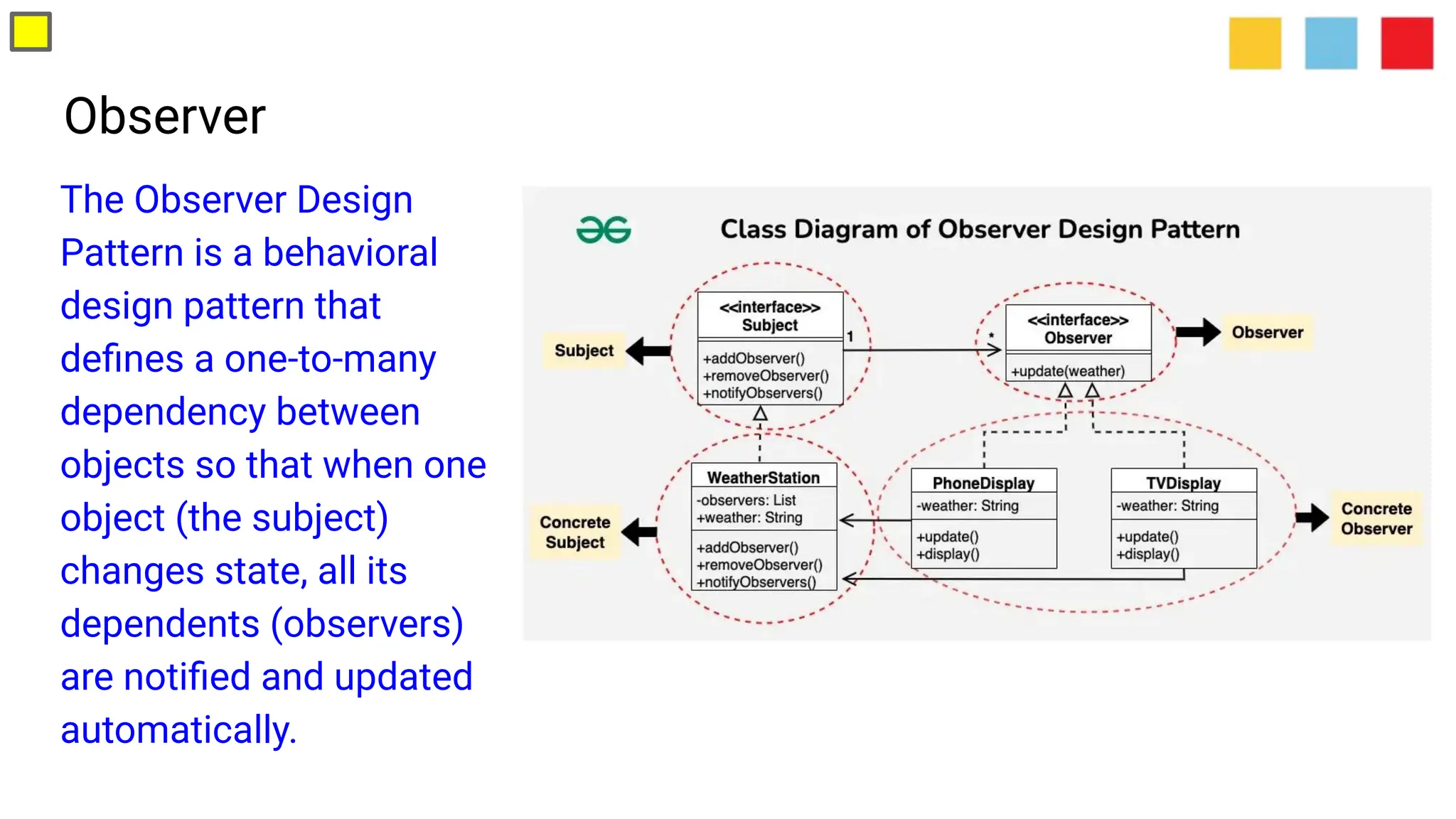 Observer

The Observer Design Pattern is a behavioral design pattern that defines a one-to-many dependency between objects so that when one object (the subject) changes state, all its dependents (observers) are notified and updated automatically.

Class Diagram of Observer Design Pattern

Subject

<<interface>>
Subject

+addObserver()
+removeObserver()
+notifyObservers()

1

*

<<interface>>
Observer

+update(weather)

Observer

Concrete Subject

WeatherStation

-observers: List
+weather: String

+addObserver()
+removeObserver()
+notifyObservers()

PhoneDisplay

-weather: String

+update()
+display()

TVDisplay

-weather: String

+update()
+display()

Concrete Observer